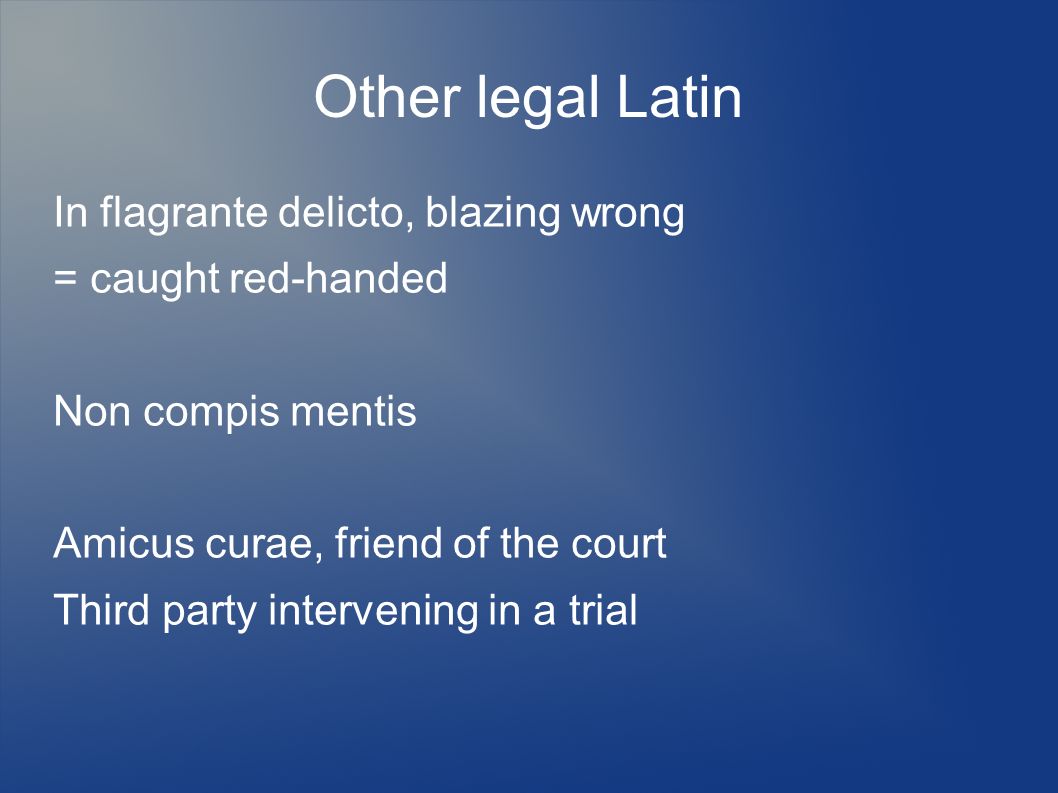 Other legal Latin

In flagrante delicto, blazing wrong
= caught red-handed

Non compis mentis

Amicus curae, friend of the court
Third party intervening in a trial